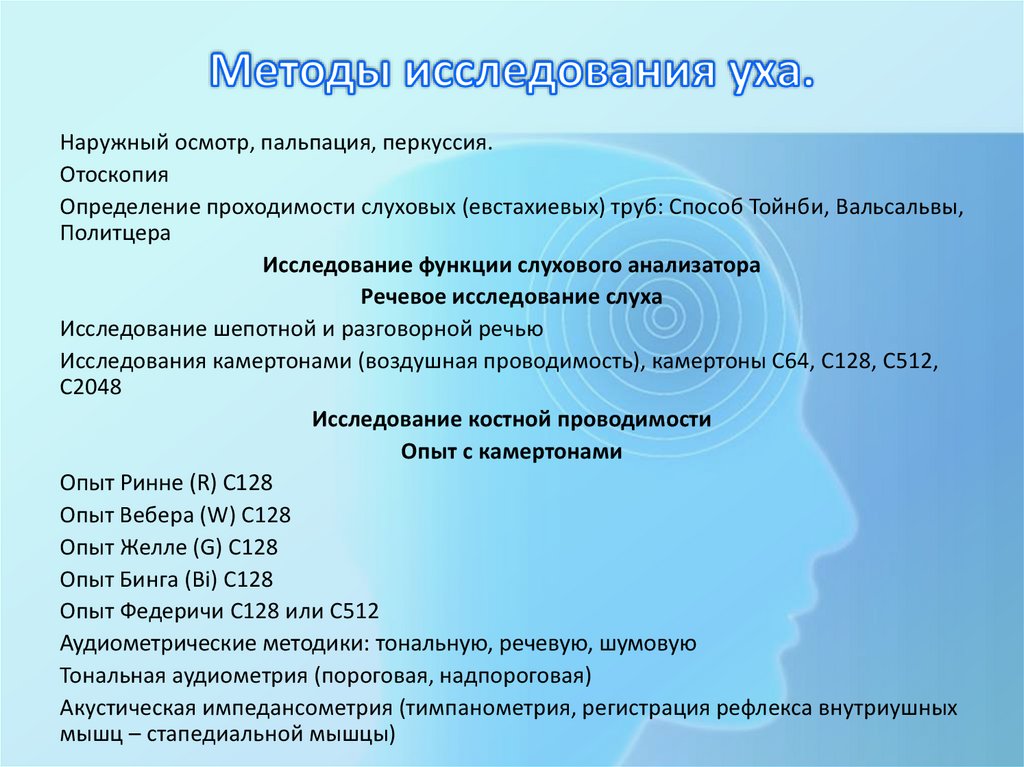 Методы исследования уха.

Наружный осмотр, пальпация, перкуссия.

Отоскопия

Определение проходимости слуховых (евстахиевых) труб: Способ Тойнби, Вальсальвы, Политцера

Исследование функции слухового анализатора

Речевое исследование слуха

Исследование шепотной и разговорной речью

Исследования камертонами (воздушная проводимость), камертоны С64, С128, С512, С2048

Исследование костной проводимости

Опыт с камертонами

Опыт Ринне (R) С128

Опыт Вебера (W) С128

Опыт Желле (G) С128

Опыт Бинга (Bi) С128

Опыт Федеричи С128 или С512

Аудиометрические методики: тональную, речевую, шумовую

Тональная аудиометрия (пороговая, надпороговая)

Акустическая импедансометрия (тимпанометрия, регистрация рефлекса внутриушных мышц – стапедиальной мышцы)